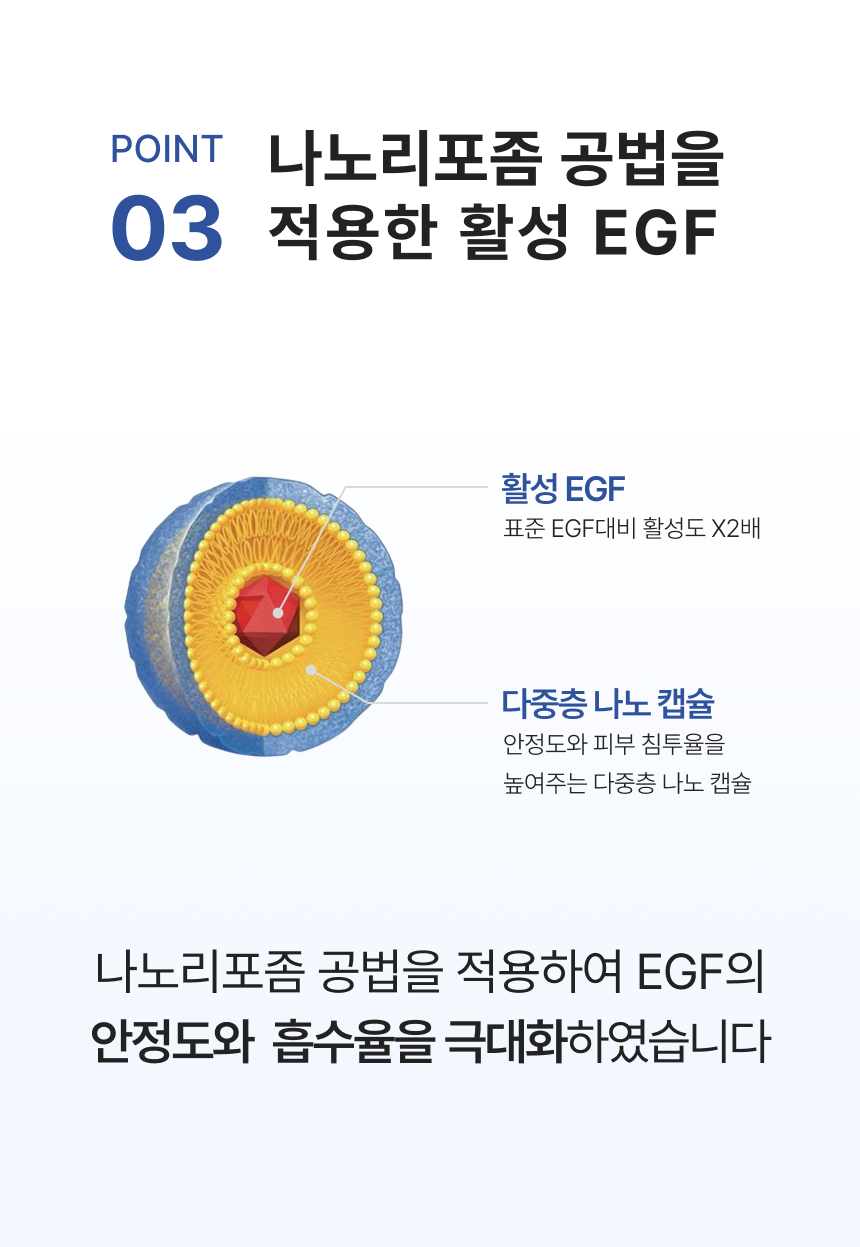 POINT
03

나노리포좀 공법을 적용한 활성 EGF

활성 EGF
표준 EGF대비 활성도 X2배

다중층 나노 캡슐
안정도와 피부 침투율을 높여주는 다중층 나노 캡슐

나노리포좀 공법을 적용하여 EGF의 안정도와 흡수율을 극대화하였습니다